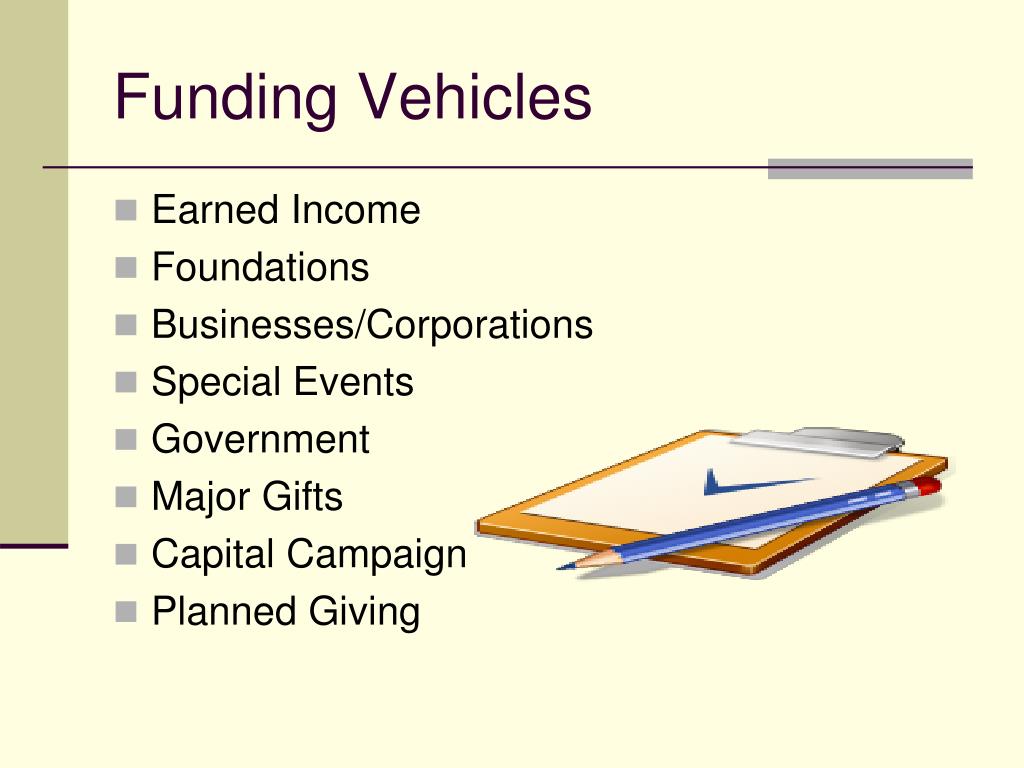 Funding Vehicles

- Earned Income
- Foundations
- Businesses/Corporations
- Special Events
- Government
- Major Gifts
- Capital Campaign
- Planned Giving